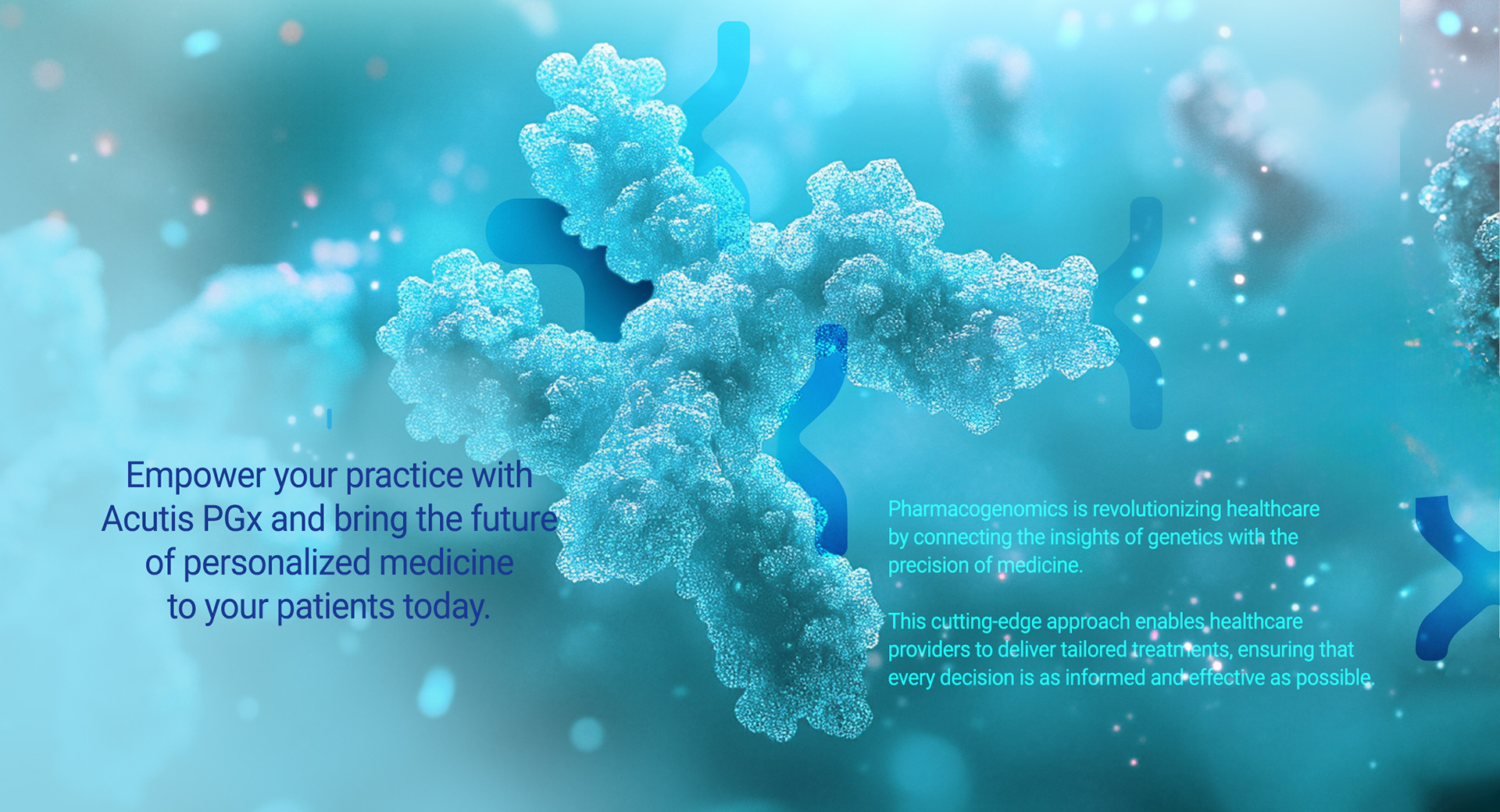 Empower your practice with Acutis PGx and bring the future of personalized medicine to your patients today.

Pharmacogenomics is revolutionizing healthcare by connecting the insights of genetics with the precision of medicine.

This cutting-edge approach enables healthcare providers to deliver tailored treatments, ensuring that every decision is as informed and effective as possible.